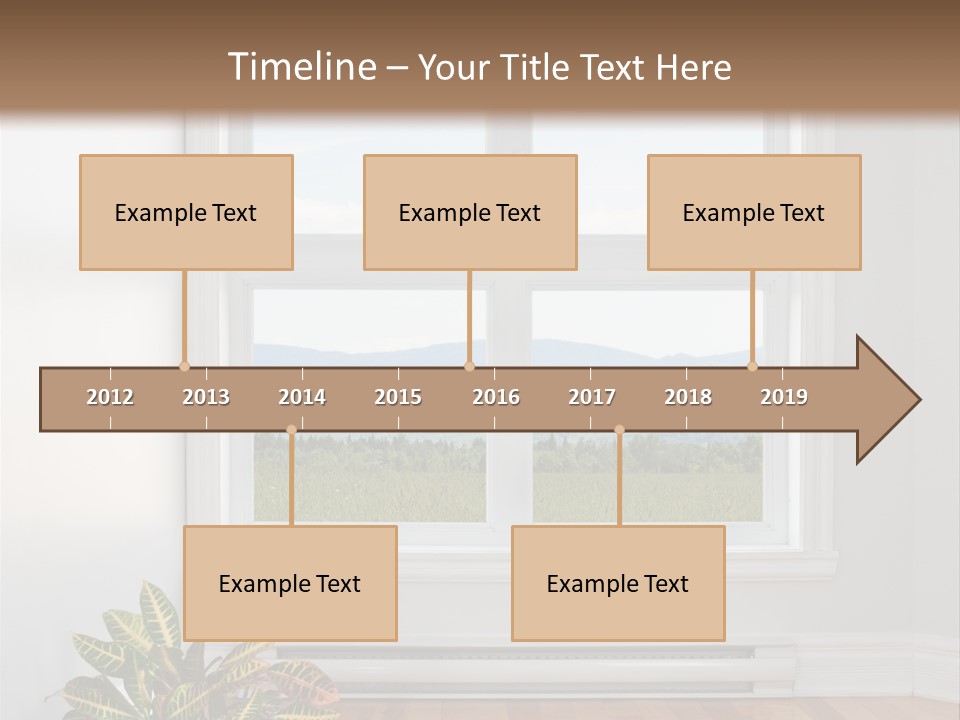 Timeline – Your Title Text Here

Example Text

Example Text

Example Text

2012 2013 2014 2015 2016 2017 2018 2019

Example Text

Example Text